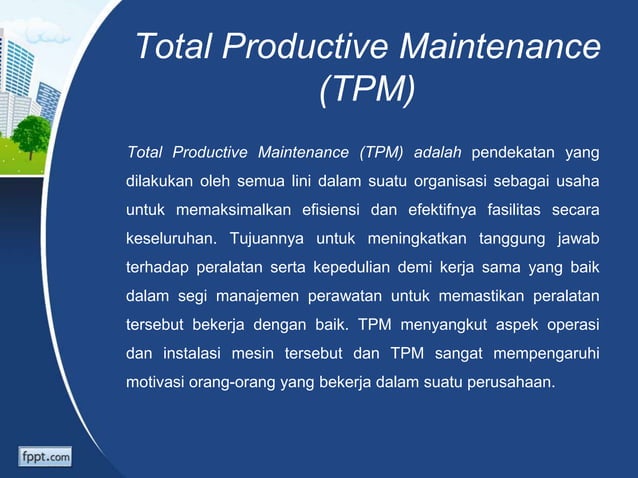 Total Productive Maintenance (TPM)

Total Productive Maintenance (TPM) adalah pendekatan yang dilakukan oleh semua lini dalam suatu organisasi sebagai usaha untuk memaksimalkan efisiensi dan efektifnya fasilitas secara keseluruhan. Tujuannya untuk meningkatkan tanggung jawab terhadap peralatan serta kepedulian demi kerja sama yang baik dalam segi manajemen perawatan untuk memastikan peralatan tersebut bekerja dengan baik. TPM menyangkut aspek operasi dan instalasi mesin tersebut dan TPM sangat mempengaruhi motivasi orang-orang yang bekerja dalam suatu perusahaan.

fppt.com